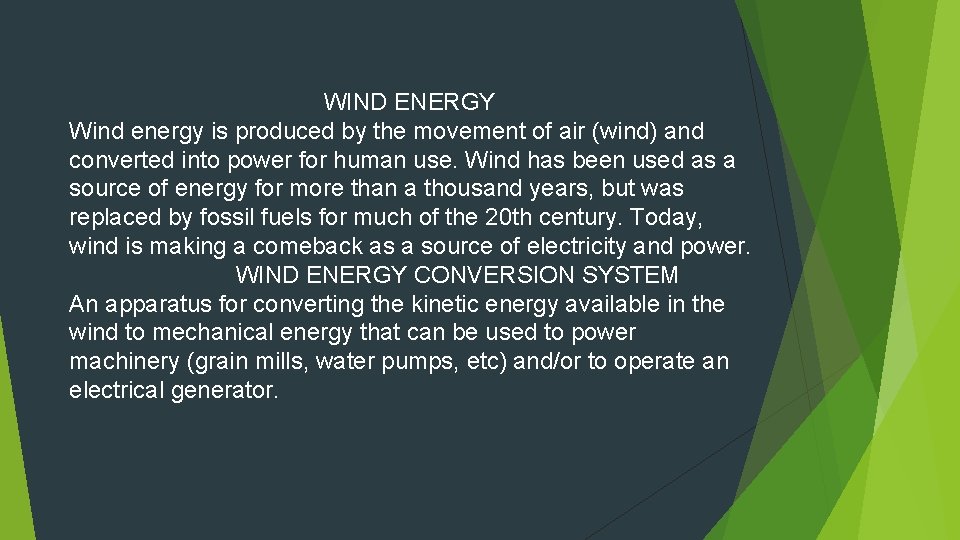 WIND ENERGY

Wind energy is produced by the movement of air (wind) and converted into power for human use. Wind has been used as a source of energy for more than a thousand years, but was replaced by fossil fuels for much of the 20th century. Today, wind is making a comeback as a source of electricity and power.

WIND ENERGY CONVERSION SYSTEM

An apparatus for converting the kinetic energy available in the wind to mechanical energy that can be used to power machinery (grain mills, water pumps, etc) and/or to operate an electrical generator.